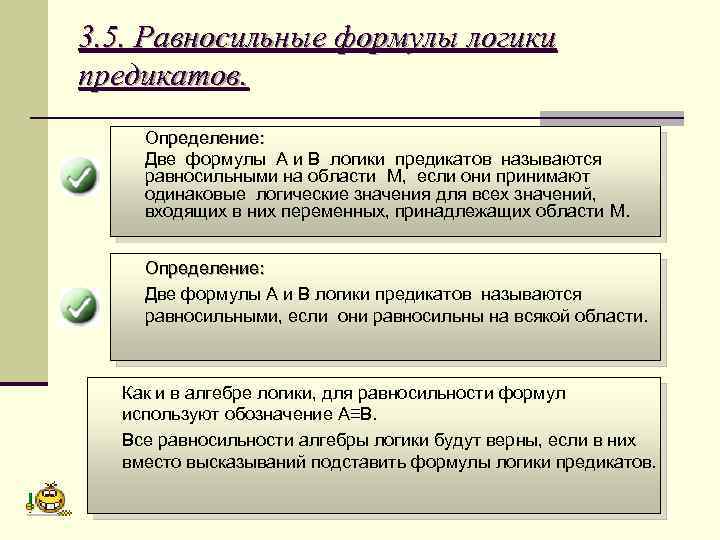 3.5. Равносильные формулы логики предикатов.

Определение:
Две формулы А и В логики предикатов называются равносильными на области М, если они принимают одинаковые логические значения для всех значений, входящих в них переменных, принадлежащих области М.

Определение:
Две формулы А и В логики предикатов называются равносильными, если они равносильны на всякой области.

Как и в алгебре логики, для равносильности формул используют обозначение А≡В.
Все равносильности алгебры логики будут верны, если в них вместо высказываний подставить формулы логики предикатов.